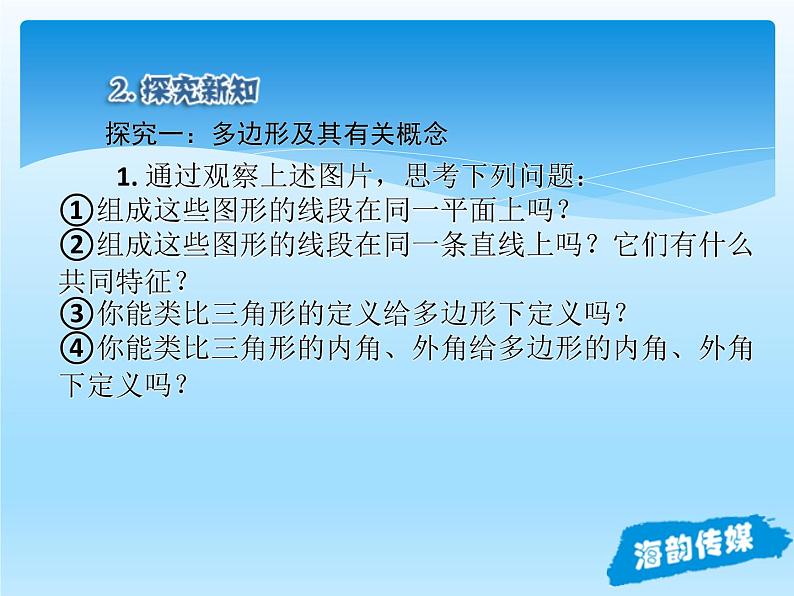 2. 探究新知

探究一：多边形及其有关概念

1. 通过观察上述图片，思考下列问题：
①组成这些图形的线段在同一平面上吗？
②组成这些图形的线段在同一条直线上吗？它们有什么共同特征？
③你能类比三角形的定义给多边形下定义吗？
④你能类比三角形的内角、外角给多边形的内角、外角下定义吗？

海韵传媒